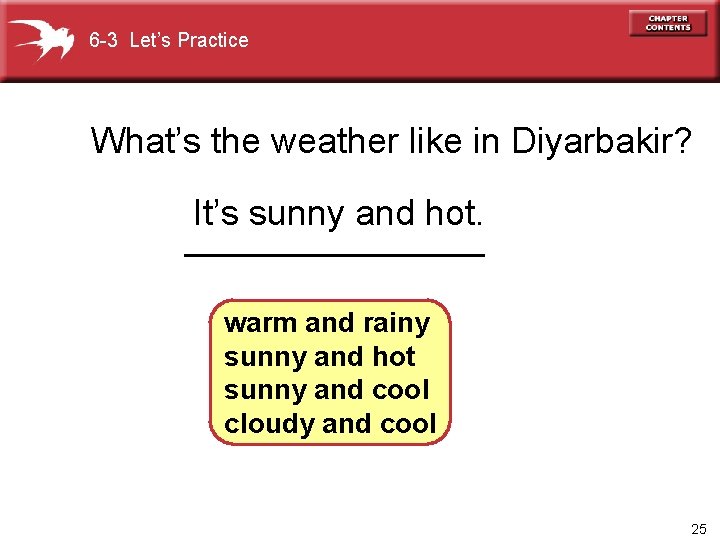 6-3 Let's Practice

CHAPTER CONTENTS

What's the weather like in Diyarbakir?

It's sunny and hot.

warm and rainy
sunny and hot
sunny and cool
cloudy and cool

25